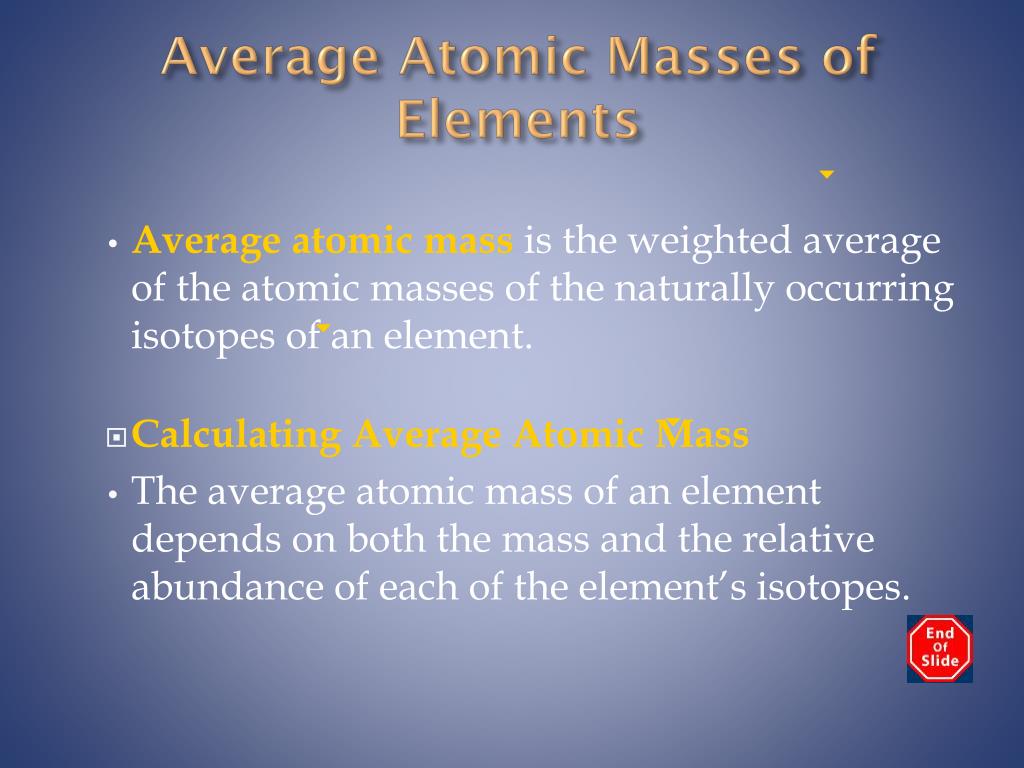 Average Atomic Masses of Elements

• Average atomic mass is the weighted average of the atomic masses of the naturally occurring isotopes of an element.

Calculating Average Atomic Mass

• The average atomic mass of an element depends on both the mass and the relative abundance of each of the element's isotopes.

End Of Slide